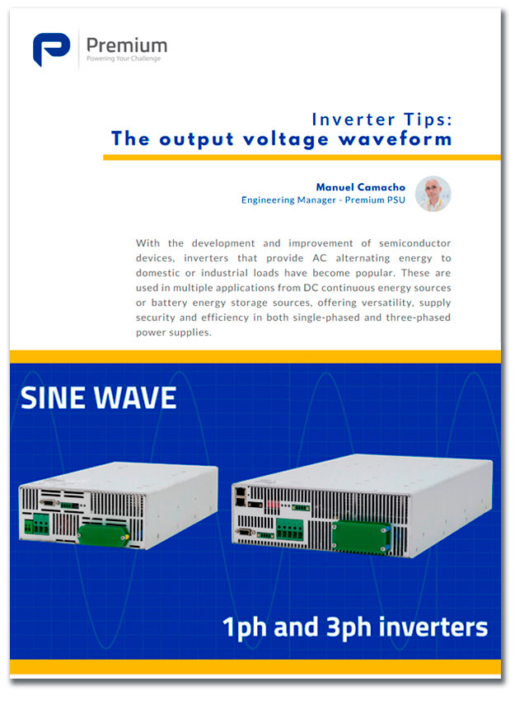 Premium
Powering Your Challenge

Inverter Tips:
The output voltage waveform

Manuel Camacho
Engineering Manager - Premium PSU

With the development and improvement of semiconductor devices, inverters that provide AC alternating energy to domestic or industrial loads have become popular. These are used in multiple applications from DC continuous energy sources or battery energy storage sources, offering versatility, supply security and efficiency in both single-phased and three-phased power supplies.

SINE WAVE

1ph and 3ph inverters